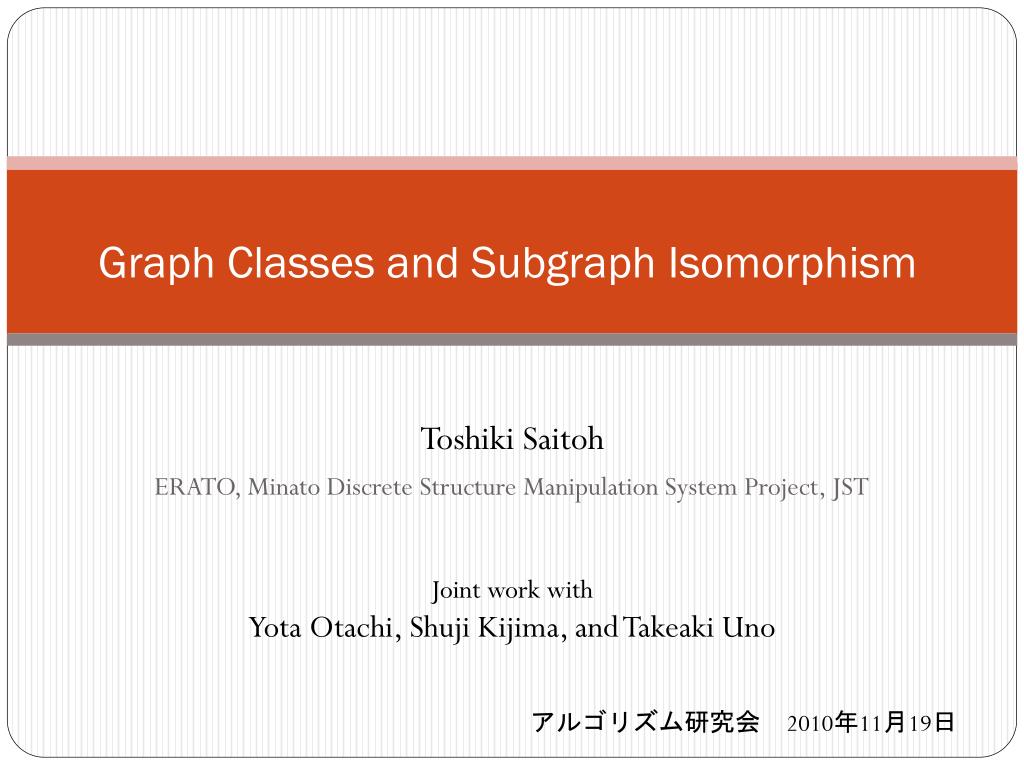 Graph Classes and Subgraph Isomorphism

Toshiki Saitoh
ERATO, Minato Discrete Structure Manipulation System Project, JST

Joint work with
Yota Otachi, Shuji Kijima, and Takeaki Uno

アルゴリズム研究会　2010年11月19日